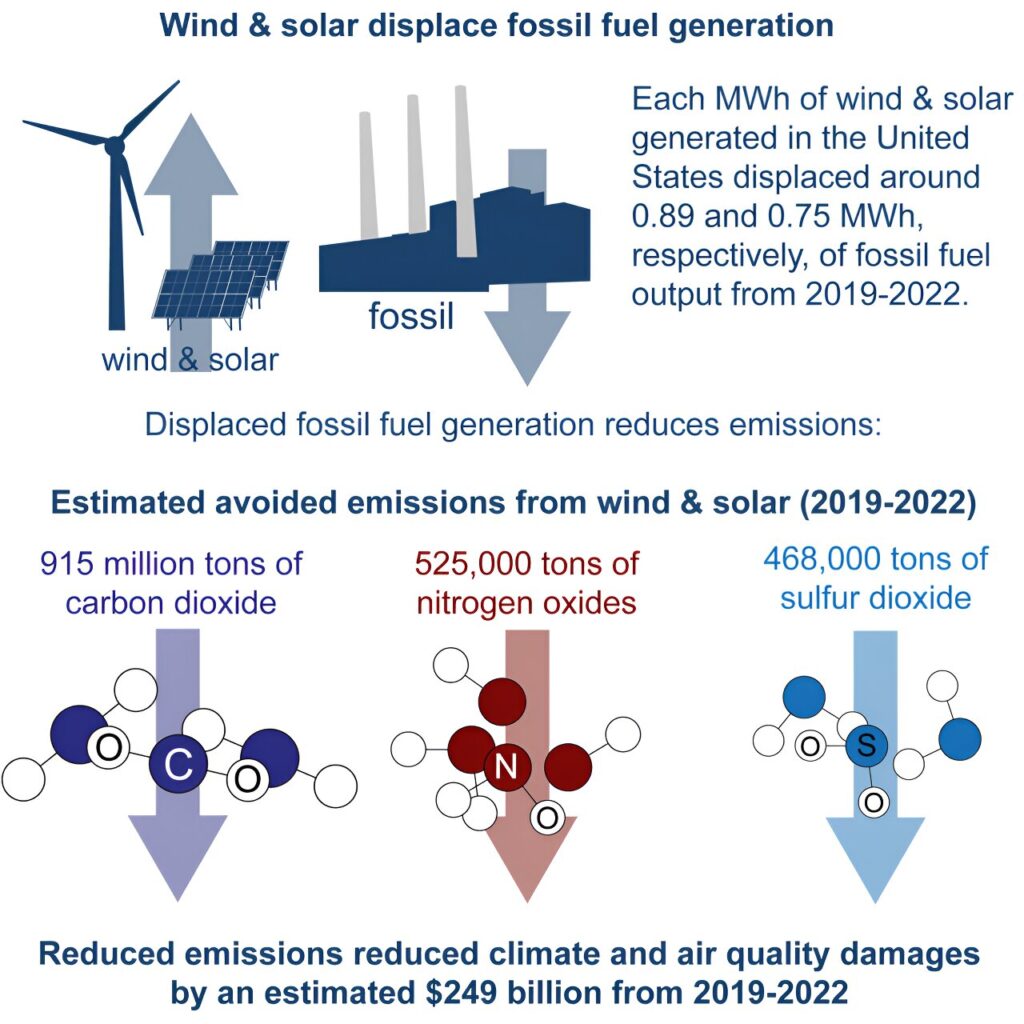 Wind & solar displace fossil fuel generation

wind & solar

fossil

Each MWh of wind & solar generated in the United States displaced around 0.89 and 0.75 MWh, respectively, of fossil fuel output from 2019-2022.

Displaced fossil fuel generation reduces emissions:

Estimated avoided emissions from wind & solar (2019-2022)

915 million tons of carbon dioxide

O C O

525,000 tons of nitrogen oxides

N O

468,000 tons of sulfur dioxide

O S O

Reduced emissions reduced climate and air quality damages by an estimated $249 billion from 2019-2022